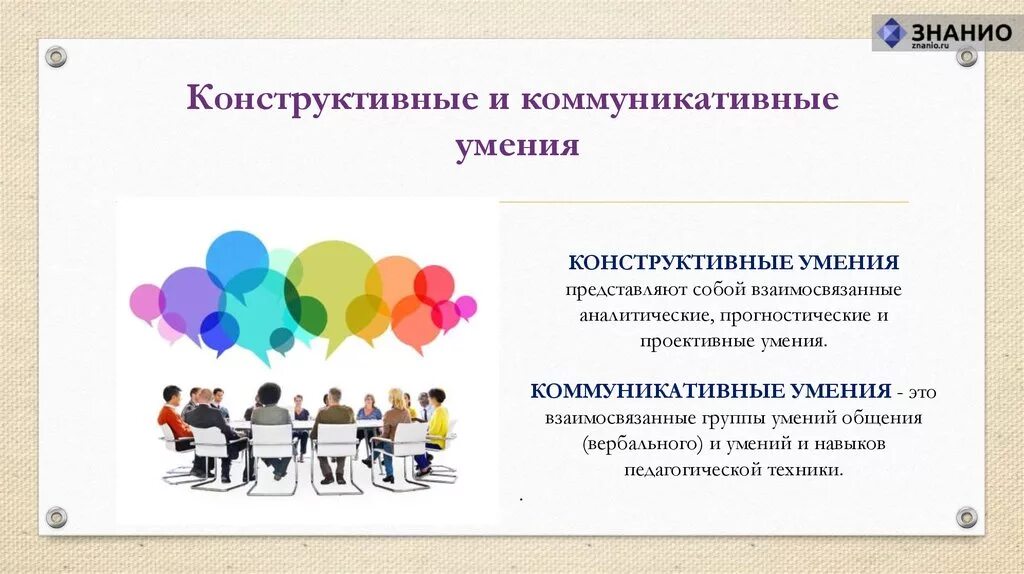 ЗНАНИО
znanio.ru

Конструктивные и коммуникативные умения

КОНСТРУКТИВНЫЕ УМЕНИЯ представляют собой взаимосвязанные аналитические, прогностические и проективные умения.

КОММУНИКАТИВНЫЕ УМЕНИЯ - это взаимосвязанные группы умений общения (вербального) и умений и навыков педагогической техники.

.